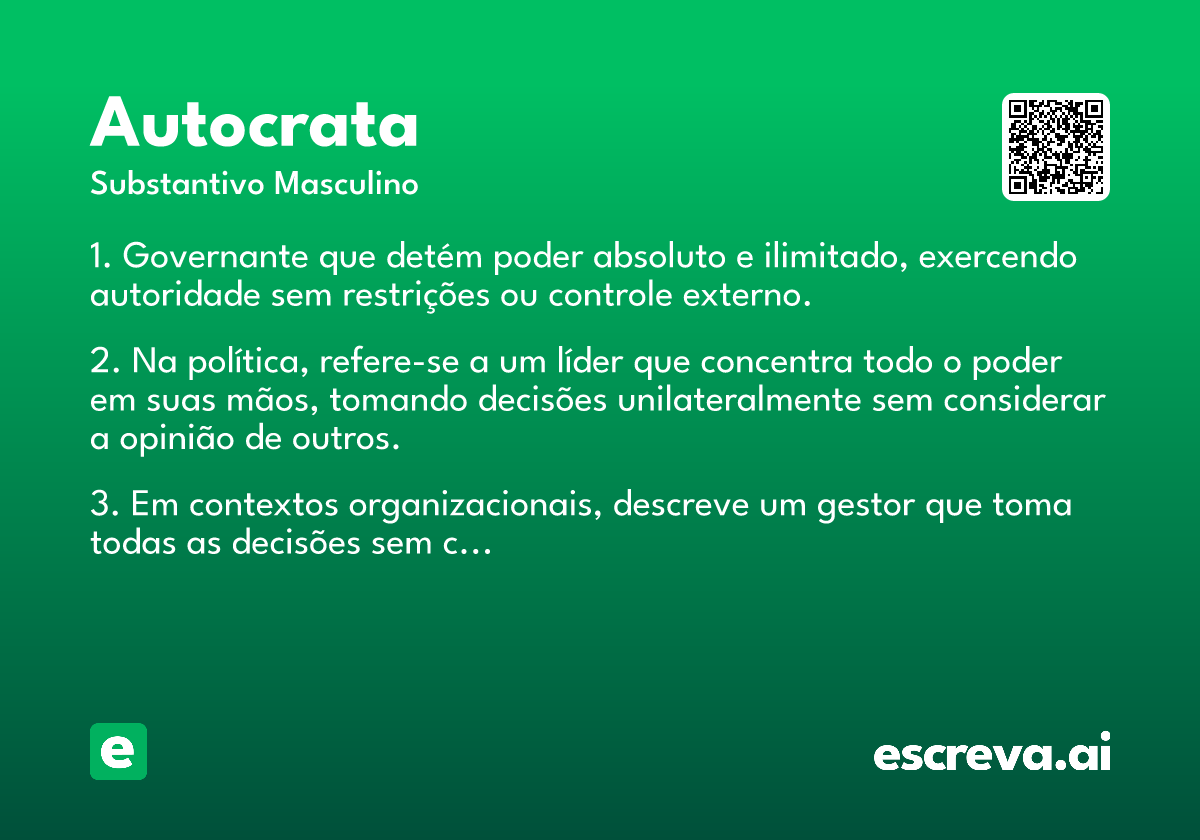 Autocrata
Substantivo Masculino

1. Governante que detém poder absoluto e ilimitado, exercendo autoridade sem restrições ou controle externo.

2. Na política, refere-se a um líder que concentra todo o poder em suas mãos, tomando decisões unilateralmente sem considerar a opinião de outros.

3. Em contextos organizacionais, descreve um gestor que toma todas as decisões sem c…

e

escreva.ai